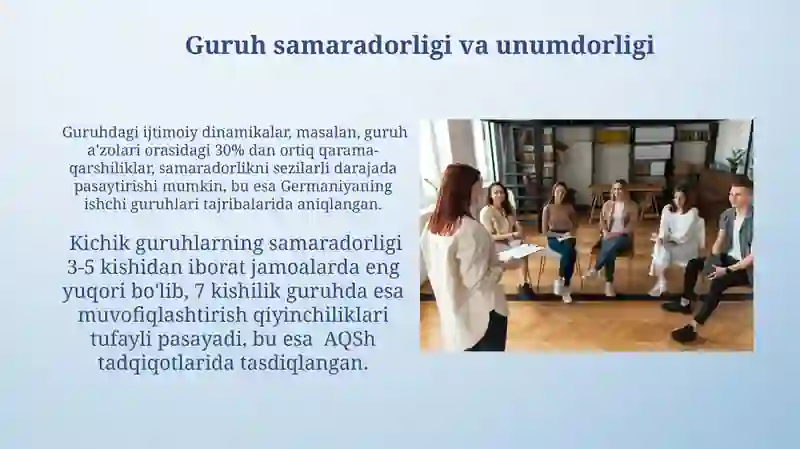 Guruh samaradorligi va unumdorligi

Guruhdagi ijtimoiy dinamikalar, masalan, guruh a'zolari orasidagi 30% dan ortiq qarama-qarshiliklar, samaradorlikni sezilarli darajada pasaytirishi mumkin, bu esa Germaniyaning ishchi guruhlari tajribalarida aniqlangan.

Kichik guruhlarning samaradorligi 3-5 kishidan iborat jamoalarda eng yuqori bo'lib, 7 kishilik guruhda esa muvofiqlashtirish qiyinchiliklari tufayli pasayadi, bu esa AQSh tadqiqotlarida tasdiqlangan.